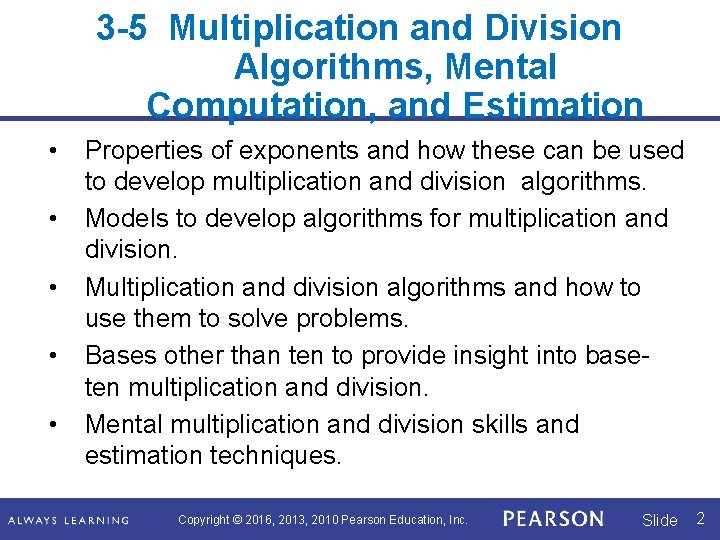 3-5 Multiplication and Division Algorithms, Mental Computation, and Estimation

• Properties of exponents and how these can be used to develop multiplication and division algorithms.

• Models to develop algorithms for multiplication and division.

• Multiplication and division algorithms and how to use them to solve problems.

• Bases other than ten to provide insight into base-ten multiplication and division.

• Mental multiplication and division skills and estimation techniques.

ALWAYS LEARNING Copyright © 2016, 2013, 2010 Pearson Education, Inc. PEARSON Slide 2